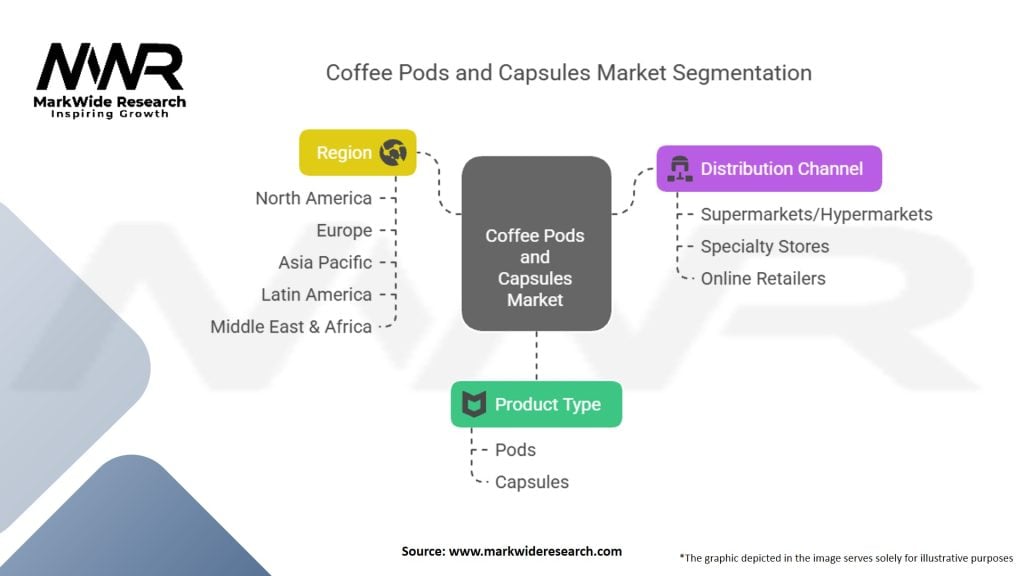 MWR
MarkWide Research
Inspiring Growth

Coffee Pods and Capsules Market Segmentation

Region
North America
Europe
Asia Pacific
Latin America
Middle East & Africa

Coffee Pods and Capsules Market

Distribution Channel
Supermarkets/Hypermarkets
Specialty Stores
Online Retailers

Product Type
Pods
Capsules

Source: www.markwideresearch.com

*The graphic depicted in the image serves solely for illustrative purposes